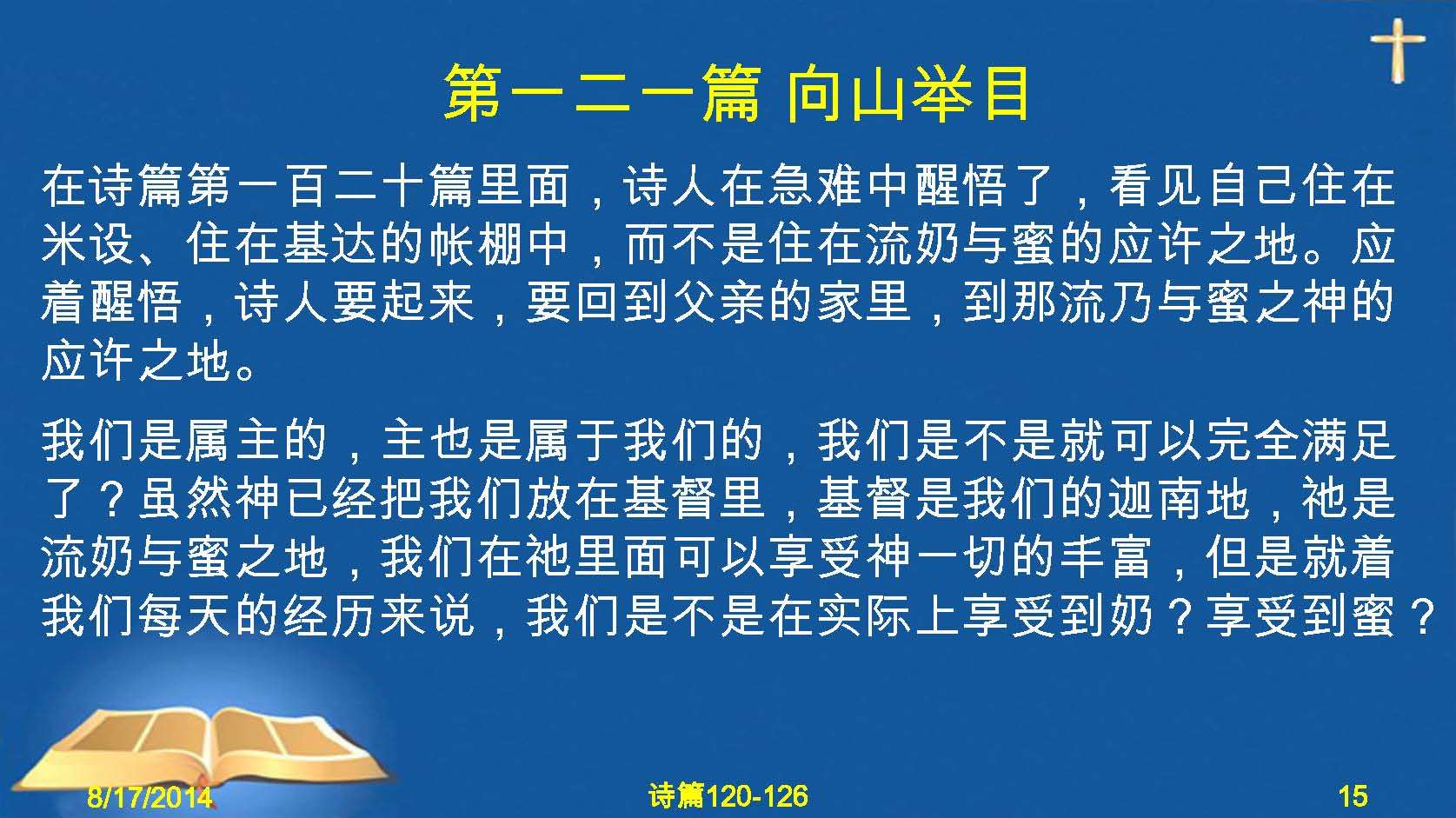 第一二一篇 向山举目

在诗篇第一百二十篇里面，诗人在急难中醒悟了，看见自己住在米设、住在基达的帐棚中，而不是住在流奶与蜜的应许之地。应着醒悟，诗人要起来，要回到父亲的家里，到那流乃与蜜之神的应许之地。

我们是属主的，主也是属于我们的，我们是不是就可以完全满足了？虽然神已经把我们放在基督里，基督是我们的迦南地，祂是流奶与蜜之地，我们在祂里面可以享受神一切的丰富，但是就着我们每天的经历来说，我们是不是在实际上享受到奶？享受到蜜？

8/17/2014

诗篇120-126

15